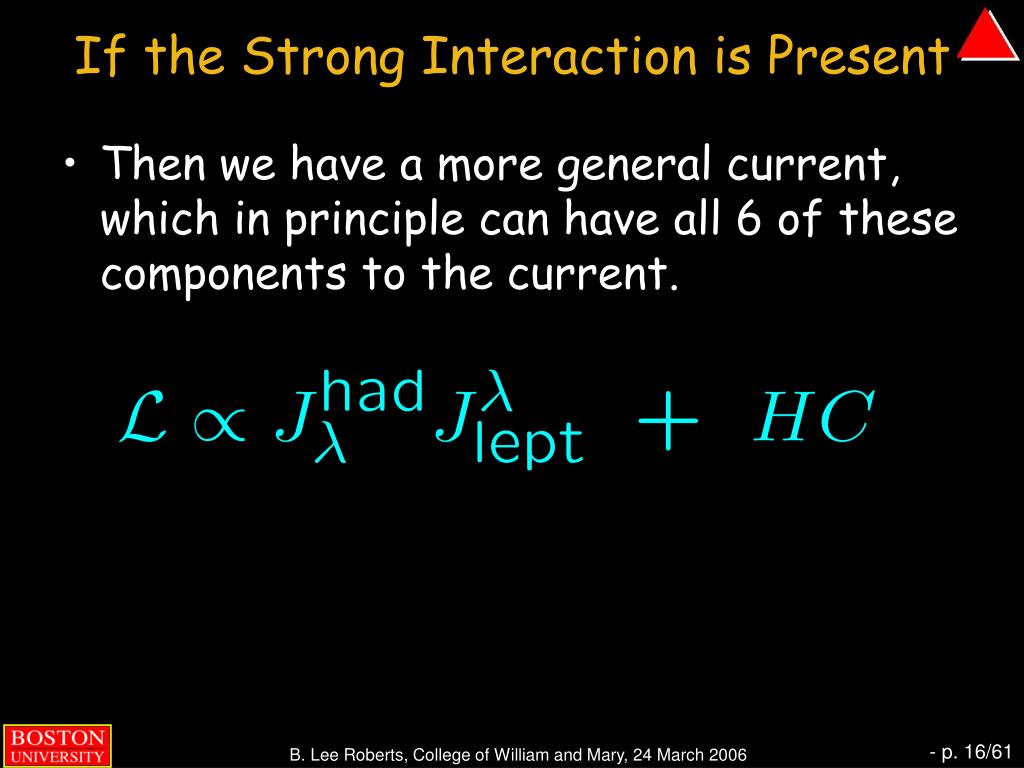 If the Strong Interaction is Present

• Then we have a more general current, which in principle can have all 6 of these components to the current.

$\mathcal{L} \propto J_{\lambda}^{\text{had}} J_{\text{lept}}^{\lambda} + HC$

BOSTON UNIVERSITY

B. Lee Roberts, College of William and Mary, 24 March 2006

- p. 16/61